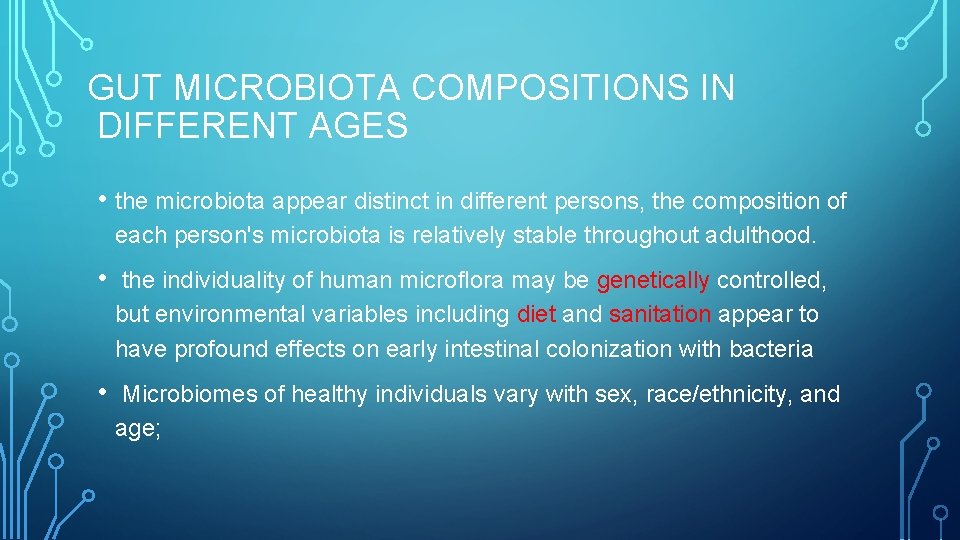 GUT MICROBIOTA COMPOSITIONS IN DIFFERENT AGES

• the microbiota appear distinct in different persons, the composition of each person's microbiota is relatively stable throughout adulthood.

• the individuality of human microflora may be genetically controlled, but environmental variables including diet and sanitation appear to have profound effects on early intestinal colonization with bacteria

• Microbiomes of healthy individuals vary with sex, race/ethnicity, and age;